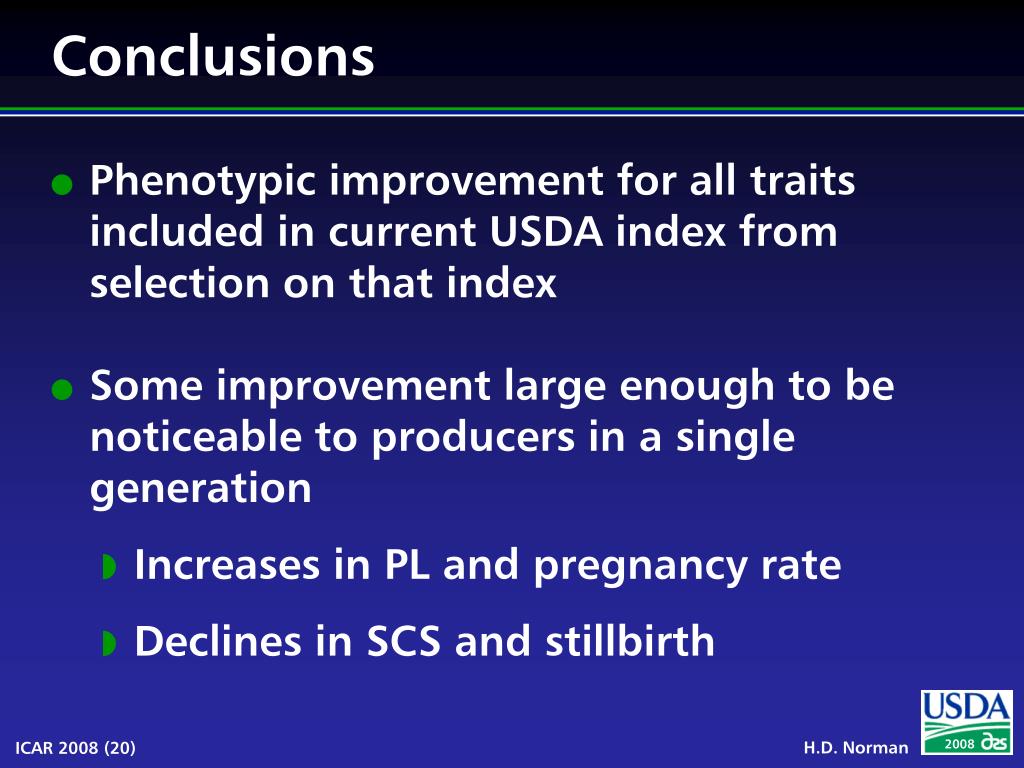 Conclusions

Phenotypic improvement for all traits included in current USDA index from selection on that index

Some improvement large enough to be noticeable to producers in a single generation

Increases in PL and pregnancy rate

Declines in SCS and stillbirth

ICAR 2008 (20)

H.D. Norman

USDA

2008